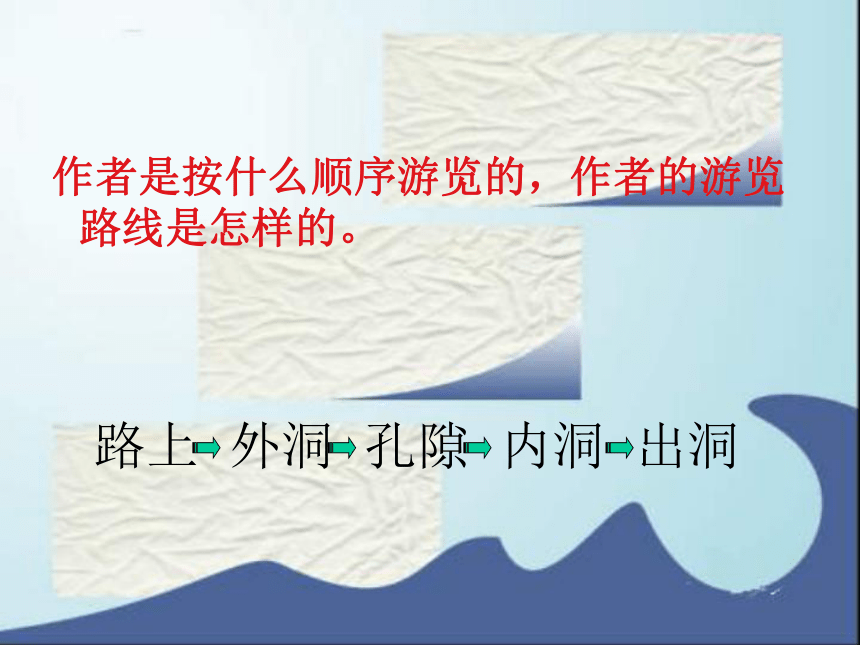 作者是按什么顺序游览的，作者的游览路线是怎样的。

路上→外洞→孔隙→内洞→出洞